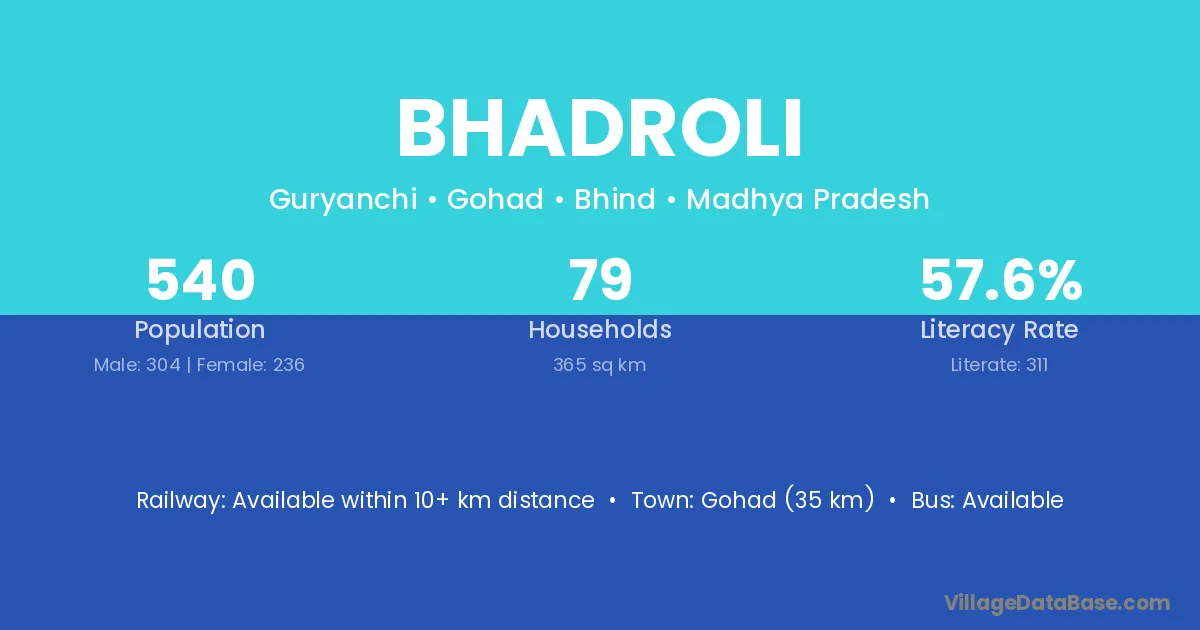 BHADROLI

Guryanchi • Gohad • Bhind • Madhya Pradesh

540
Population
Male: 304 | Female: 236

79
Households
365 sq km

57.6%
Literacy Rate
Literate: 311

Railway: Available within 10+ km distance • Town: Gohad (35 km) • Bus: Available

VillageDataBase.com